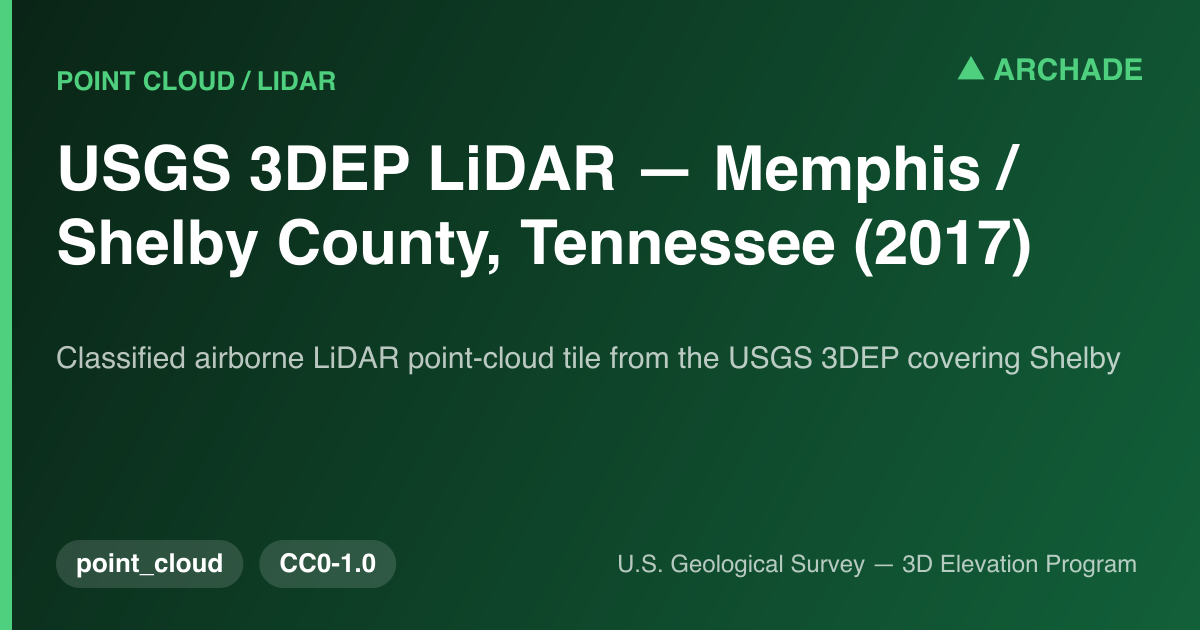 POINT CLOUD / LIDAR

▲ ARCHADE

USGS 3DEP LiDAR — Memphis / Shelby County, Tennessee (2017)

Classified airborne LiDAR point-cloud tile from the USGS 3DEP covering Shelby

point_cloud

CC0-1.0

U.S. Geological Survey — 3D Elevation Program